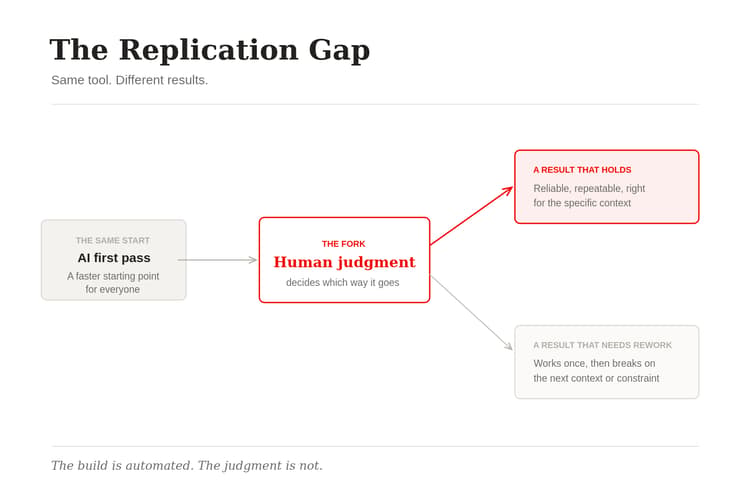 The Replication Gap

Same tool. Different results.

THE SAME START
AI first pass
A faster starting point for everyone

THE FORK
Human judgment
decides which way it goes

A RESULT THAT HOLDS
Reliable, repeatable, right for the specific context

A RESULT THAT NEEDS REWORK
Works once, then breaks on the next context or constraint

The build is automated. The judgment is not.